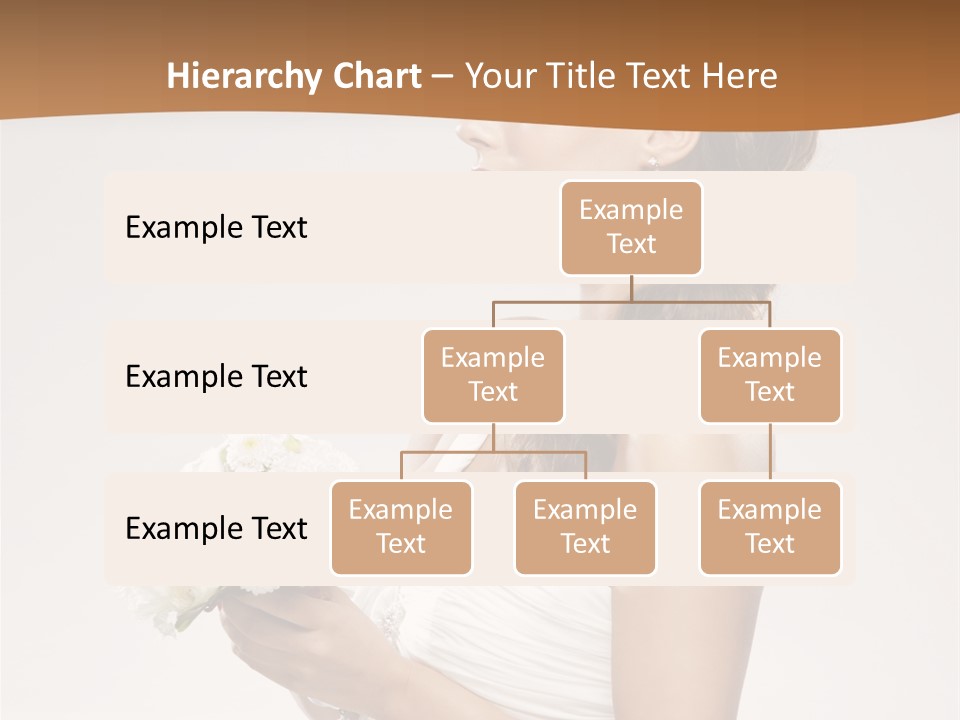 Hierarchy Chart – Your Title Text Here

Example Text

Example Text

Example Text

Example Text

Example Text

Example Text

Example Text

Example Text

Example Text